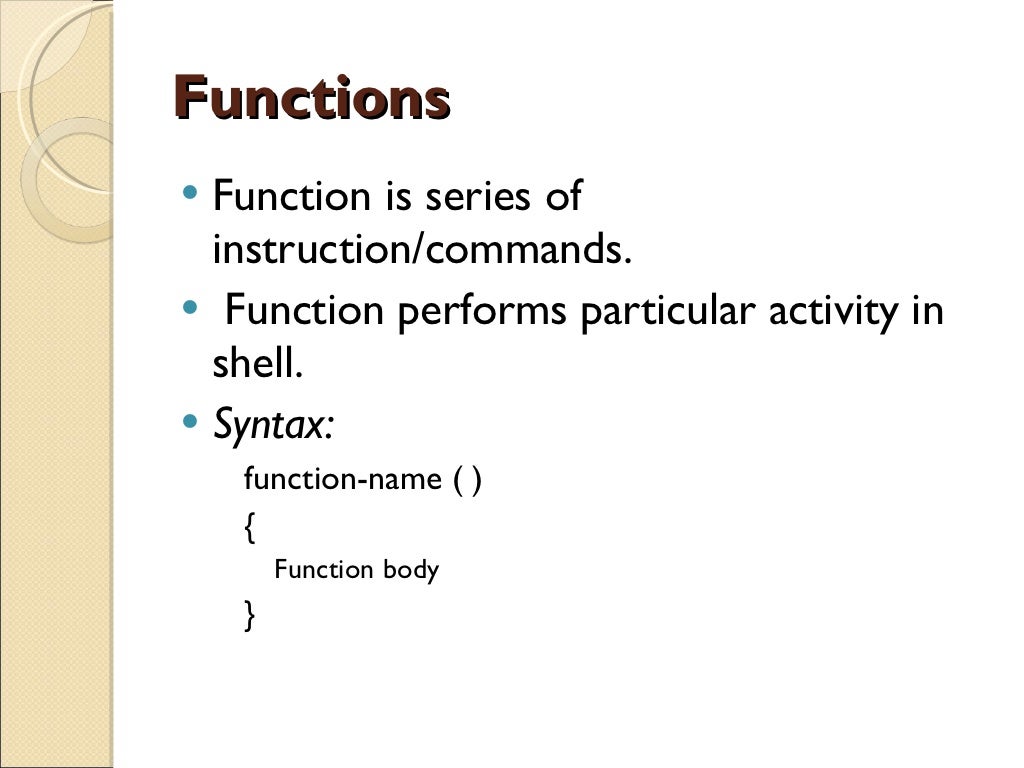 Functions

• Function is series of instruction/commands.
• Function performs particular activity in shell.
• Syntax:

function-name ( )
{
Function body
}